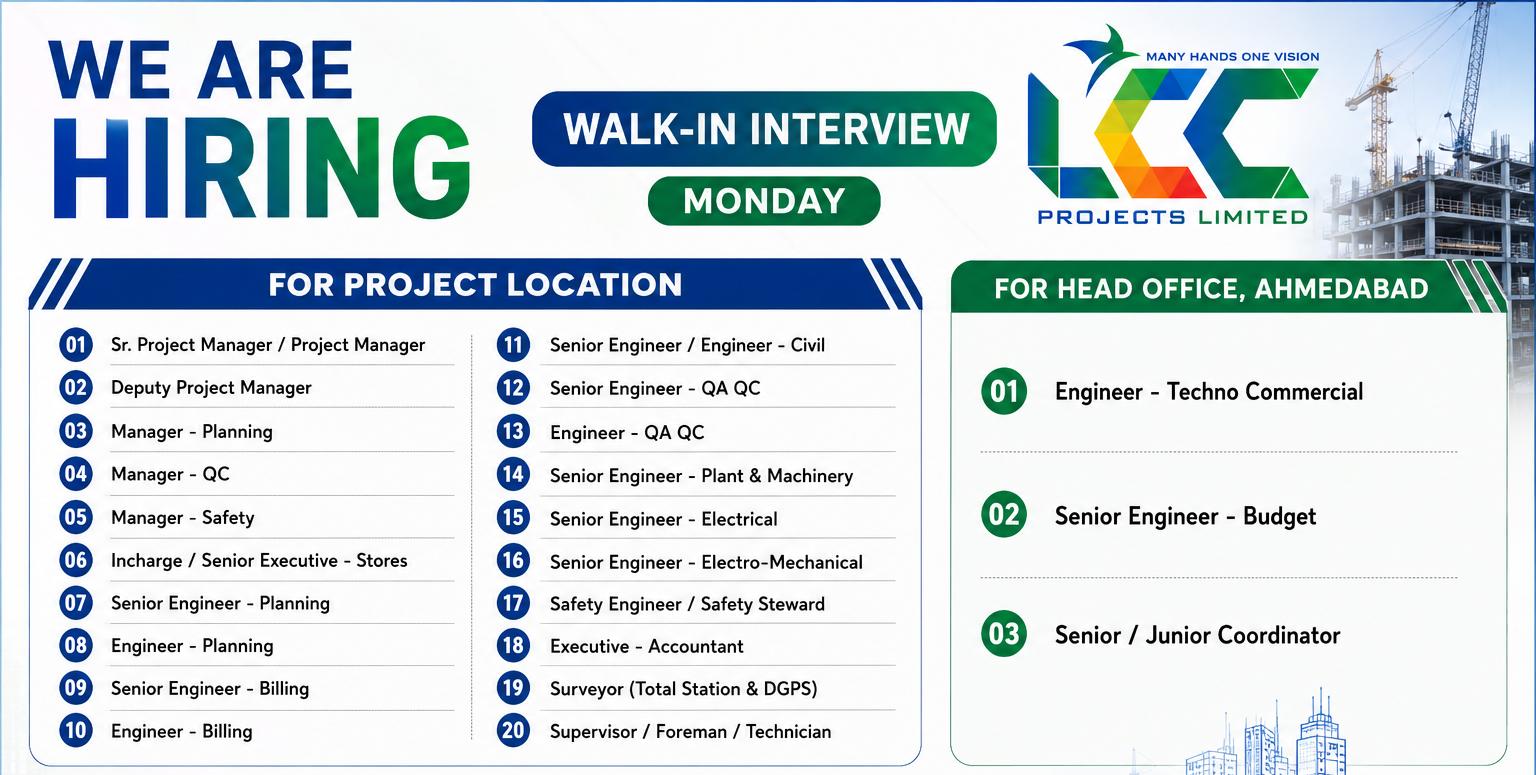 WE ARE HIRING

WALK-IN INTERVIEW
MONDAY

MANY HANDS ONE VISION
LCC
PROJECTS LIMITED

FOR PROJECT LOCATION

01 Sr. Project Manager / Project Manager
02 Deputy Project Manager
03 Manager - Planning
04 Manager - QC
05 Manager - Safety
06 Incharge / Senior Executive - Stores
07 Senior Engineer - Planning
08 Engineer - Planning
09 Senior Engineer - Billing
10 Engineer - Billing

11 Senior Engineer / Engineer - Civil
12 Senior Engineer - QA QC
13 Engineer - QA QC
14 Senior Engineer - Plant & Machinery
15 Senior Engineer - Electrical
16 Senior Engineer - Electro-Mechanical
17 Safety Engineer / Safety Steward
18 Executive - Accountant
19 Surveyor (Total Station & DGPS)
20 Supervisor / Foreman / Technician

FOR HEAD OFFICE, AHMEDABAD

01 Engineer - Techno Commercial
02 Senior Engineer - Budget
03 Senior / Junior Coordinator